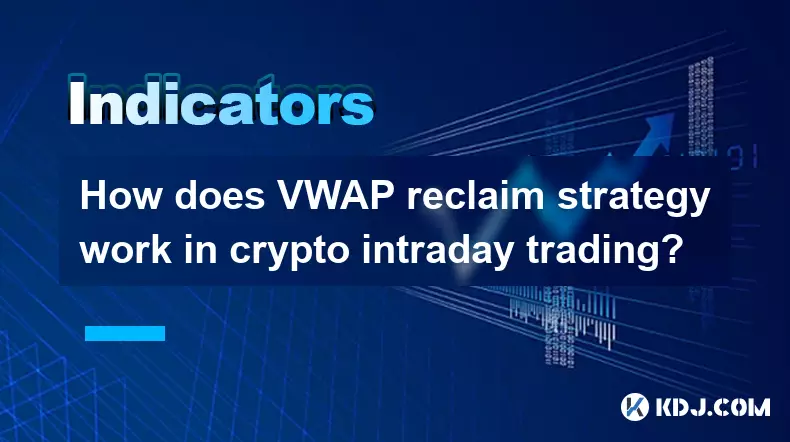 Indicators

How does VWAP reclaim strategy work in crypto intraday trading?

KDJ.COM